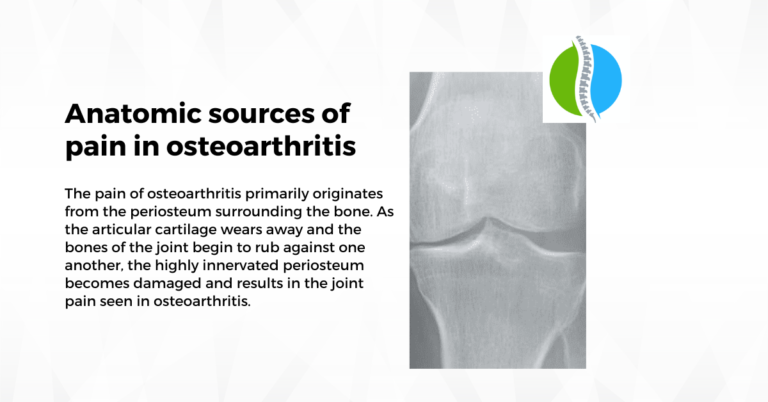 Anatomic sources of pain in osteoarthritis

The pain of osteoarthritis primarily originates from the periosteum surrounding the bone. As the articular cartilage wears away and the bones of the joint begin to rub against one another, the highly innervated periosteum becomes damaged and results in the joint pain seen in osteoarthritis.